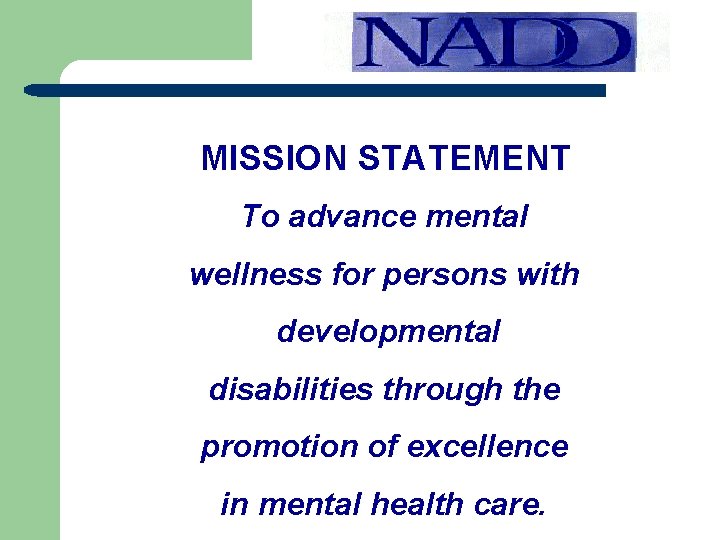 NADD

MISSION STATEMENT

To advance mental wellness for persons with developmental disabilities through the promotion of excellence in mental health care.